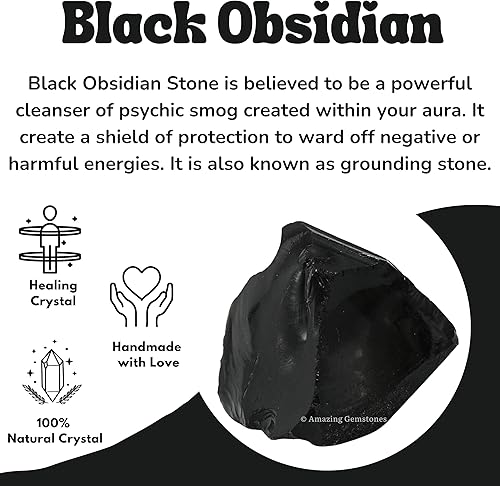 Black Obsidian

Black Obsidian Stone is believed to be a powerful cleanser of psychic smog created within your aura. It create a shield of protection to ward off negative or harmful energies. It is also known as grounding stone.

Healing Crystal

Handmade with Love

100% Natural Crystal

© Amazing Gemstones